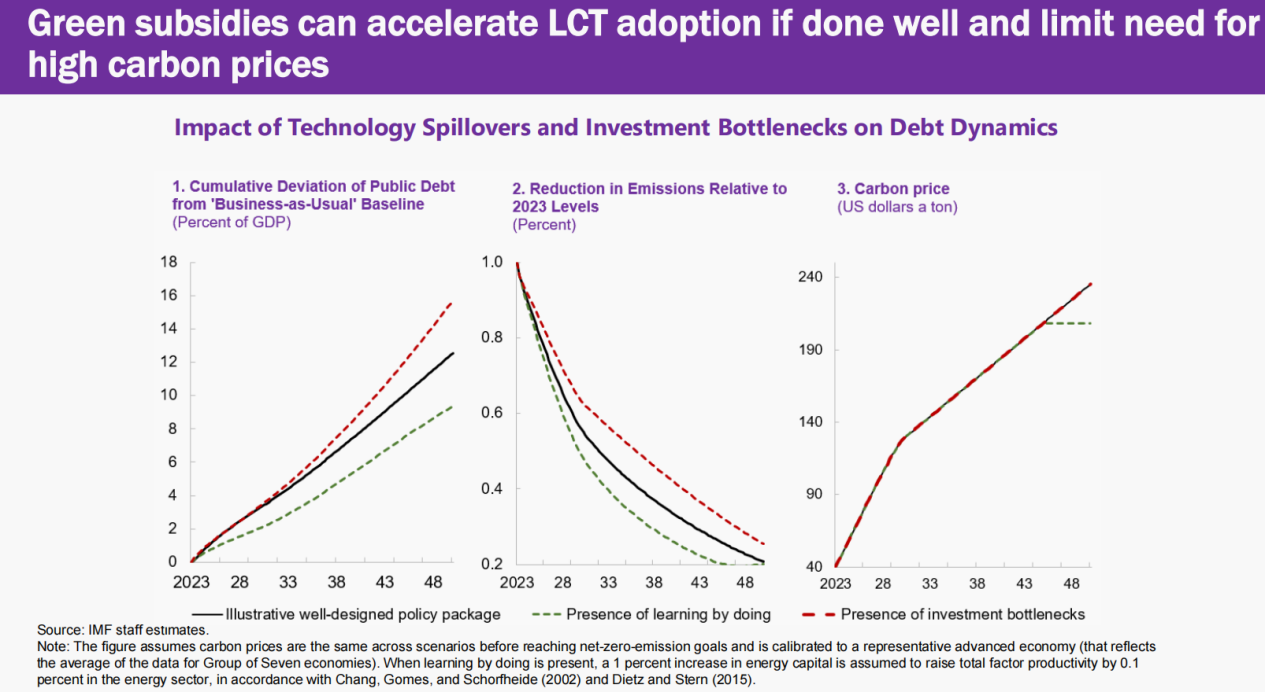 Green subsidies can accelerate LCT adoption if done well and limit need for high carbon prices

Impact of Technology Spillovers and Investment Bottlenecks on Debt Dynamics

1. Cumulative Deviation of Public Debt from 'Business-as-Usual' Baseline
(Percent of GDP)

18
16
14
12
10
8
6
4
2
0
2023 28 33 38 43 48

2. Reduction in Emissions Relative to 2023 Levels
(Percent)

1.0
0.8
0.6
0.4
0.2
2023 28 33 38 43 48

3. Carbon price
(US dollars a ton)

240
190
140
90
40
2023 28 33 38 43 48

Illustrative well-designed policy package
Presence of learning by doing
Presence of investment bottlenecks

Source: IMF staff estimates.
Note: The figure assumes carbon prices are the same across scenarios before reaching net-zero-emission goals and is calibrated to a representative advanced economy (that reflects the average of the data for Group of Seven economies). When learning by doing is present, a 1 percent increase in energy capital is assumed to raise total factor productivity by 0.1 percent in the energy sector, in accordance with Chang, Gomes, and Schorfheide (2002) and Dietz and Stern (2015).